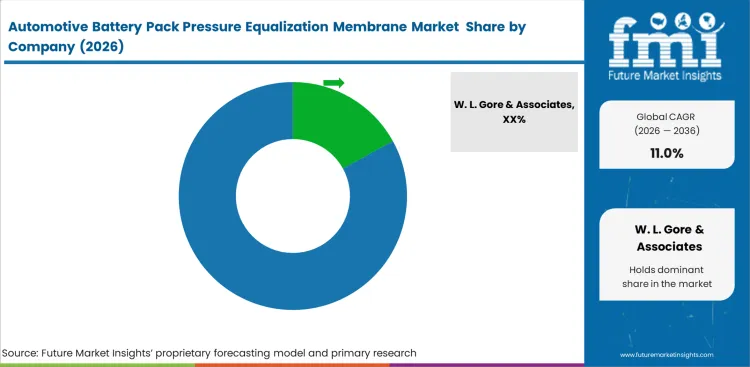 Automotive Battery Pack Pressure Equalization Membrane Market Share by Company (2026)

W. L. Gore & Associates, XX%

Source: Future Market Insights' proprietary forecasting model and primary research

fmi
Future Market Insights

Global CAGR (2026 — 2036)
11.0%

W. L. Gore & Associates
Holds dominant share in the market

www.futuremarketinsights.com